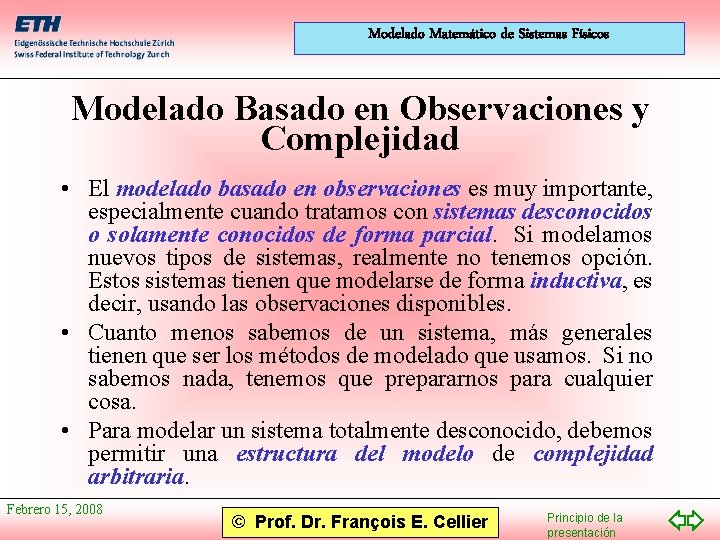 ETH
Eidgenössische Technische Hochschule Zürich
Swiss Federal Institute of Technology Zurich

Modelado Matemático de Sistemas Físicos

Modelado Basado en Observaciones y Complejidad

• El modelado basado en observaciones es muy importante, especialmente cuando tratamos con sistemas desconocidos o solamente conocidos de forma parcial. Si modelamos nuevos tipos de sistemas, realmente no tenemos opción. Estos sistemas tienen que modelarse de forma inductiva, es decir, usando las observaciones disponibles.

• Cuanto menos sabemos de un sistema, más generales tienen que ser los métodos de modelado que usamos. Si no sabemos nada, tenemos que prepararnos para cualquier cosa.

• Para modelar un sistema totalmente desconocido, debemos permitir una estructura del modelo de complejidad arbitraria.

Febrero 15, 2008

© Prof. Dr. François E. Cellier

Principio de la presentación